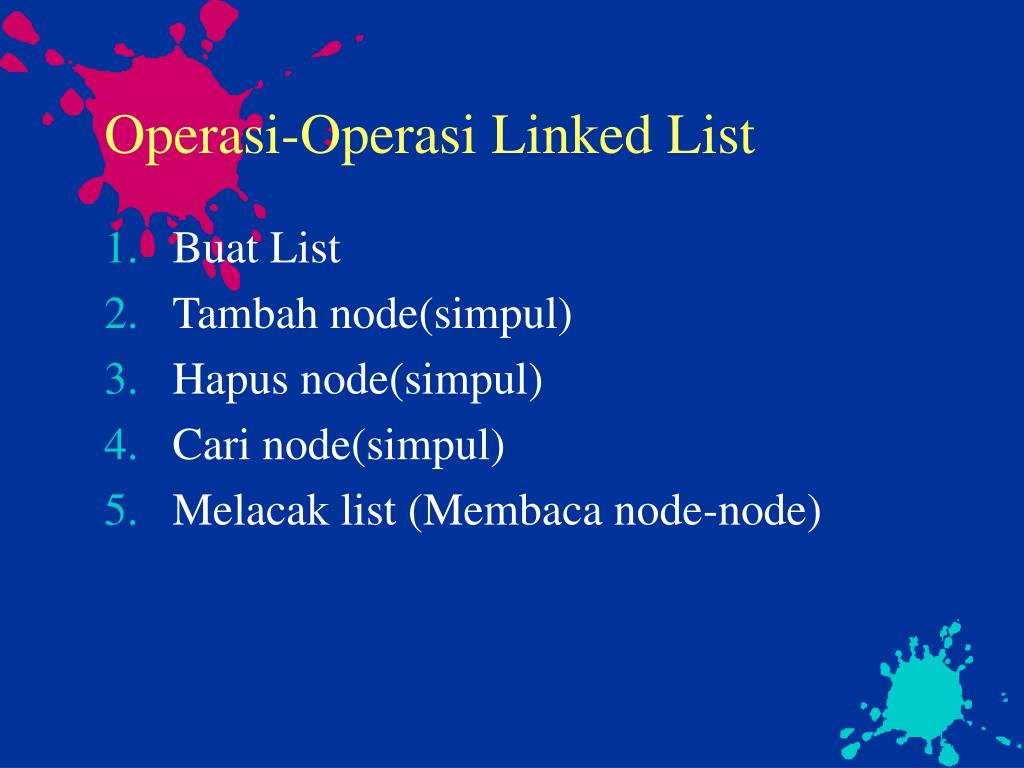 Operasi-Operasi Linked List

1. Buat List
2. Tambah node(simpul)
3. Hapus node(simpul)
4. Cari node(simpul)
5. Melacak list (Membaca node-node)